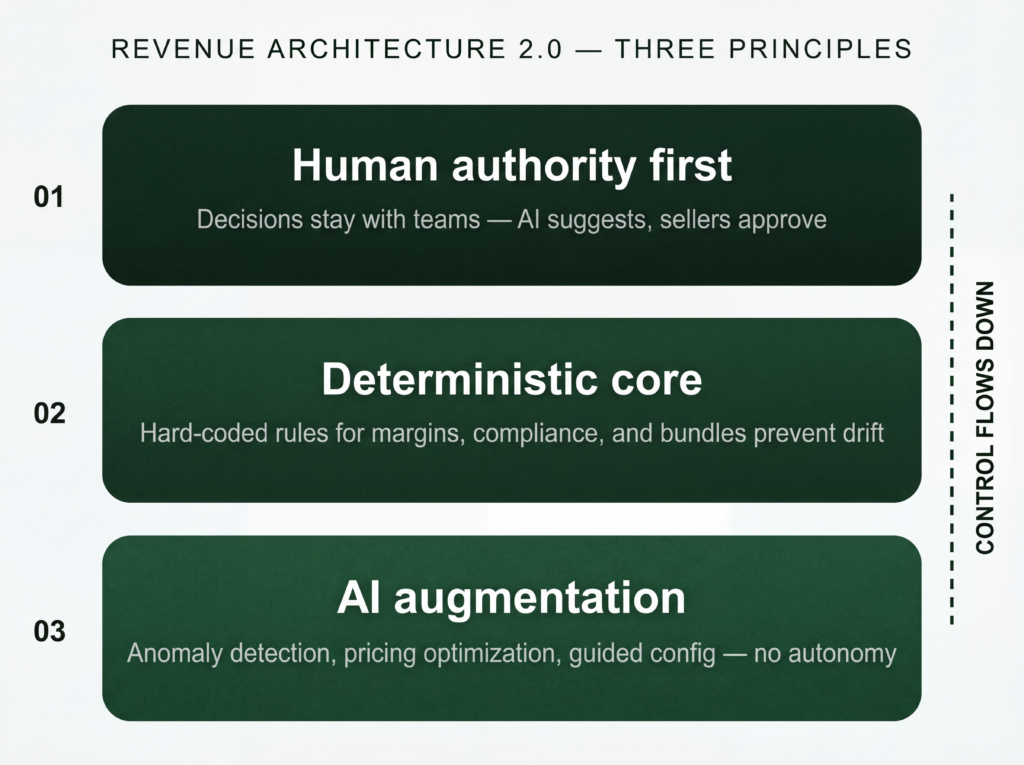 REVENUE ARCHITECTURE 2.0 — THREE PRINCIPLES

01

Human authority first

Decisions stay with teams — AI suggests, sellers approve

02

Deterministic core

Hard-coded rules for margins, compliance, and bundles prevent drift

03

AI augmentation

Anomaly detection, pricing optimization, guided config — no autonomy

CONTROL FLOWS DOWN